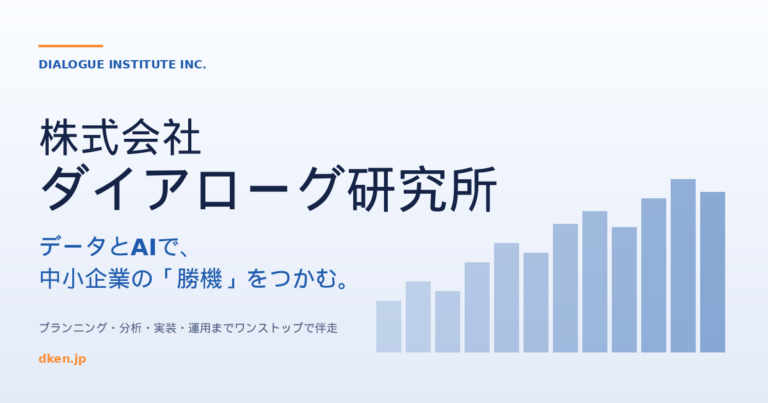 DIALOGUE INSTITUTE INC.

株式会社
ダイアローグ研究所

データとAIで、
中小企業の「勝機」をつかむ。

プランニング・分析・実装・運用までワンストップで伴走

dken.jp